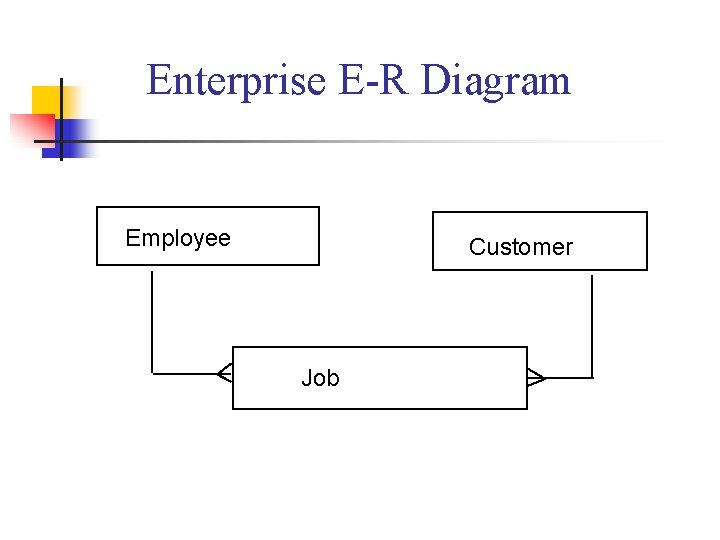 Enterprise E-R Diagram

Employee

Customer

Job